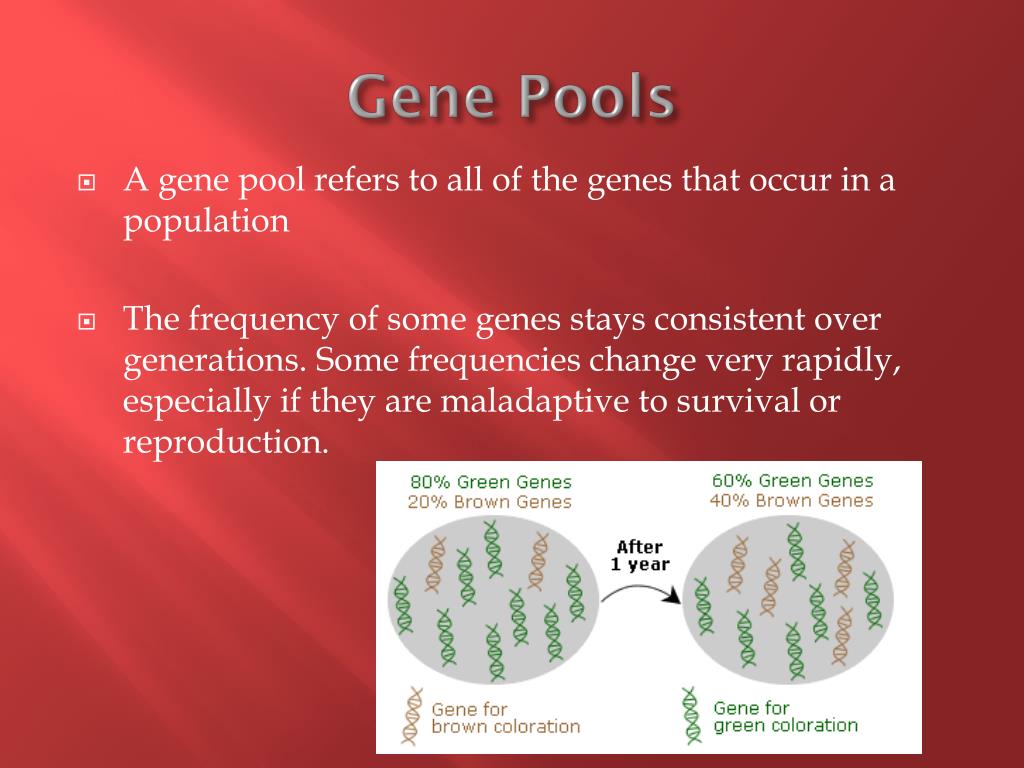 Gene Pools

A gene pool refers to all of the genes that occur in a population

The frequency of some genes stays consistent over generations. Some frequencies change very rapidly, especially if they are maladaptive to survival or reproduction.

80% Green Genes
20% Brown Genes

After 1 year

60% Green Genes
40% Brown Genes

Gene for brown coloration

Gene for green coloration